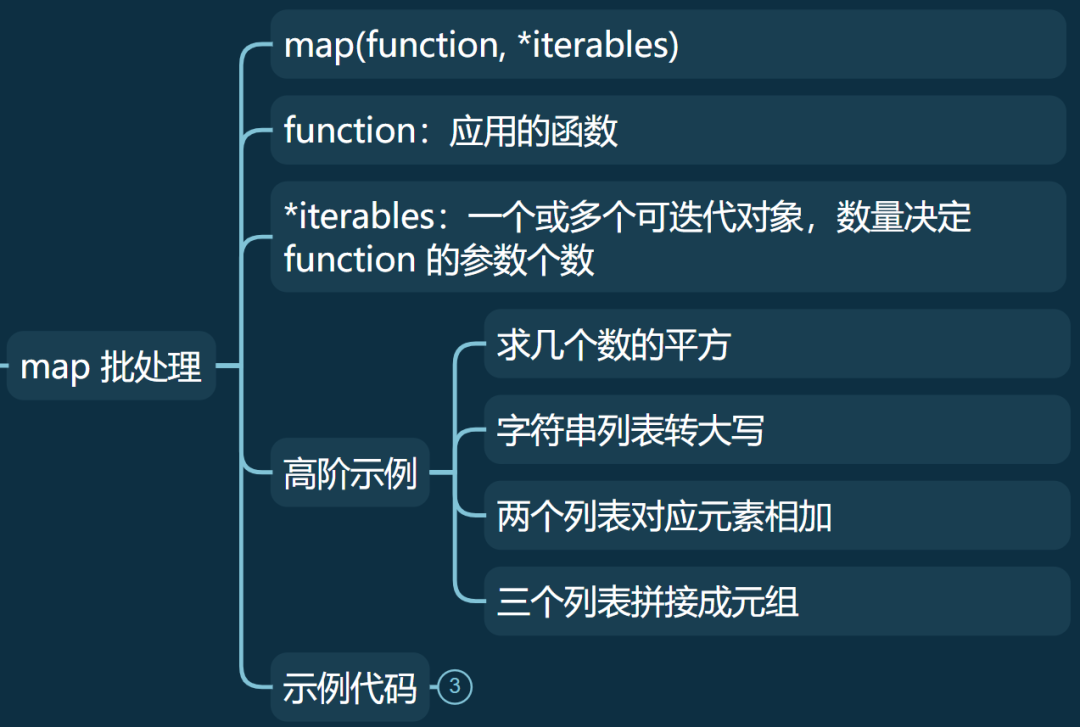 map 批处理

map(function, *iterables)

function：应用的函数

*iterables：一个或多个可迭代对象，数量决定 function 的参数个数

高阶示例

求几个数的平方

字符串列表转大写

两个列表对应元素相加

三个列表拼接成元组

示例代码

3